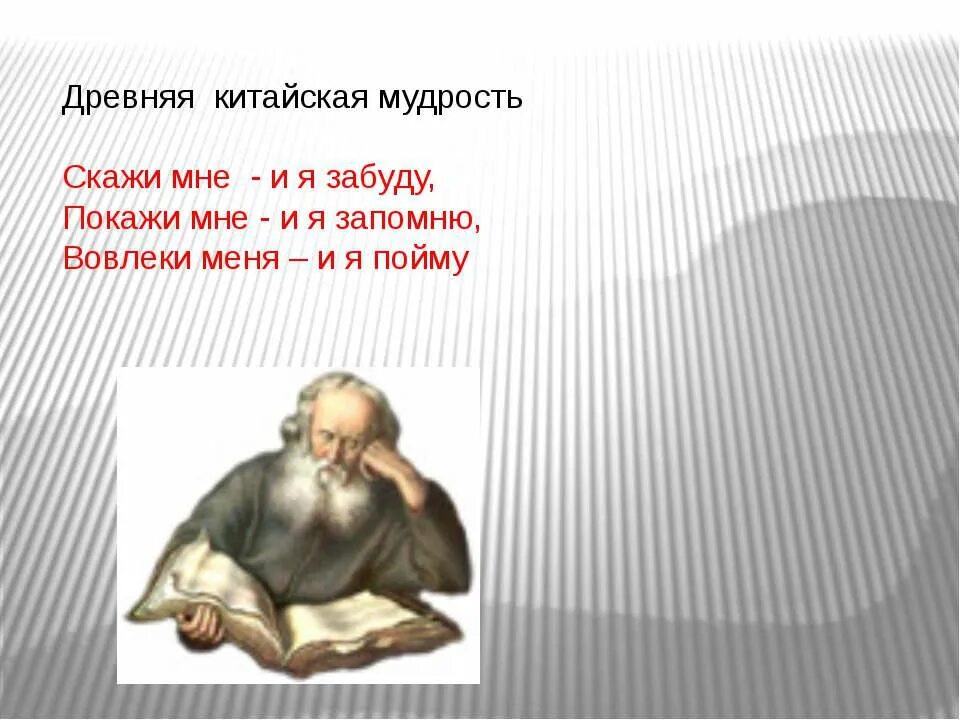 Древняя китайская мудрость

Скажи мне - и я забуду,
Покажи мне - и я запомню,
Вовлеки меня – и я пойму